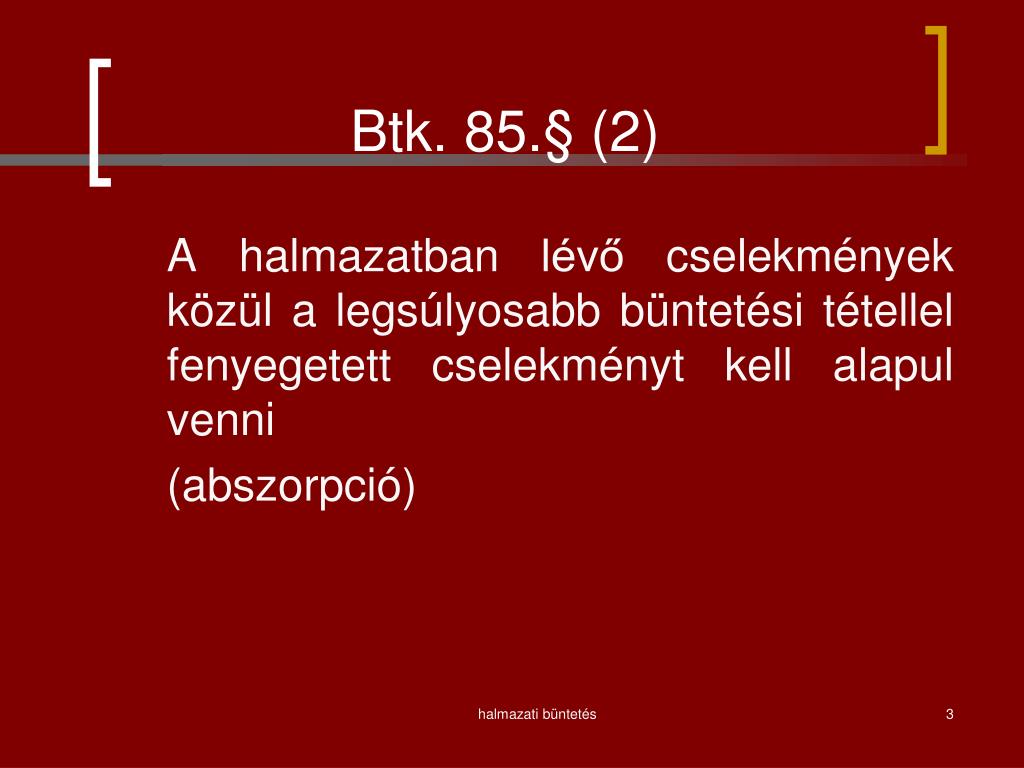 Btk. 85.§ (2)

A halmazatban lévő cselekmények közül a legsúlyosabb büntetési tétellel fenyegetett cselekményt kell alapul venni

(abszorpció)

halmazati büntetés

3